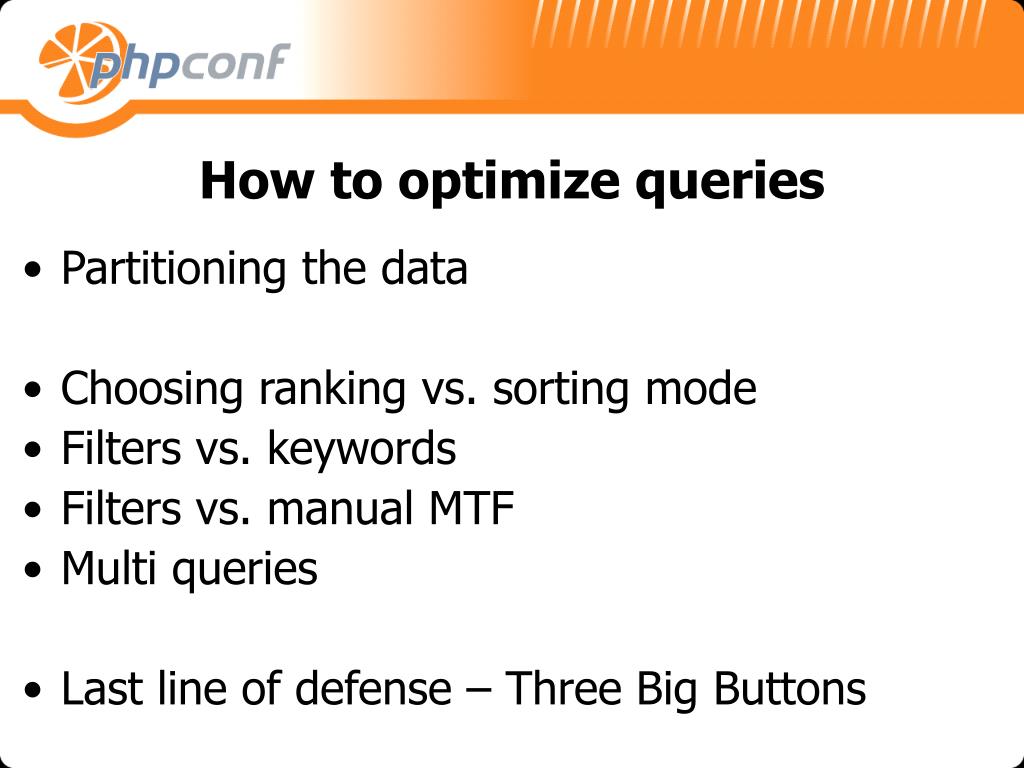 phpconf

How to optimize queries

• Partitioning the data

• Choosing ranking vs. sorting mode
• Filters vs. keywords
• Filters vs. manual MTF
• Multi queries

• Last line of defense – Three Big Buttons